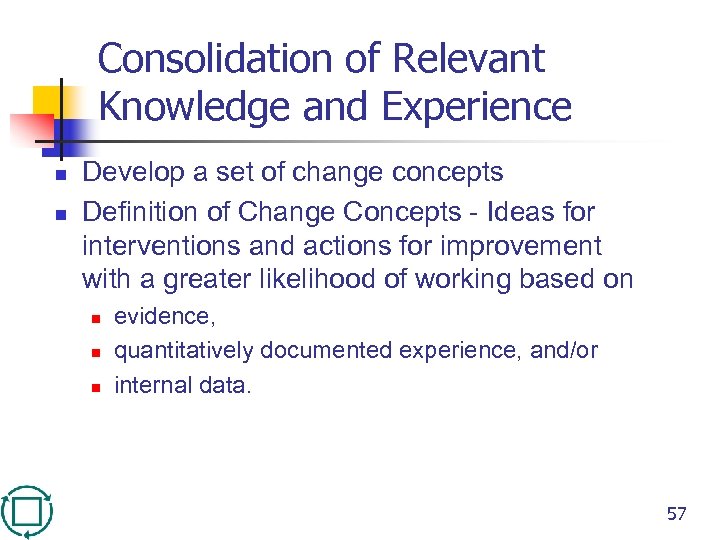 Consolidation of Relevant Knowledge and Experience

- Develop a set of change concepts
- Definition of Change Concepts - Ideas for interventions and actions for improvement with a greater likelihood of working based on
  - evidence,
  - quantitatively documented experience, and/or
  - internal data.

57